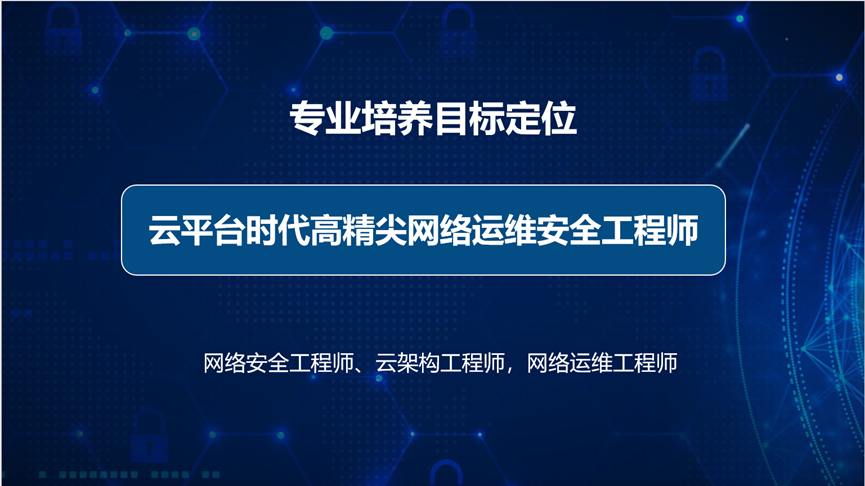 专业培养目标定位

云平台时代高精尖网络运维安全工程师

网络安全工程师、云架构工程师，网络运维工程师